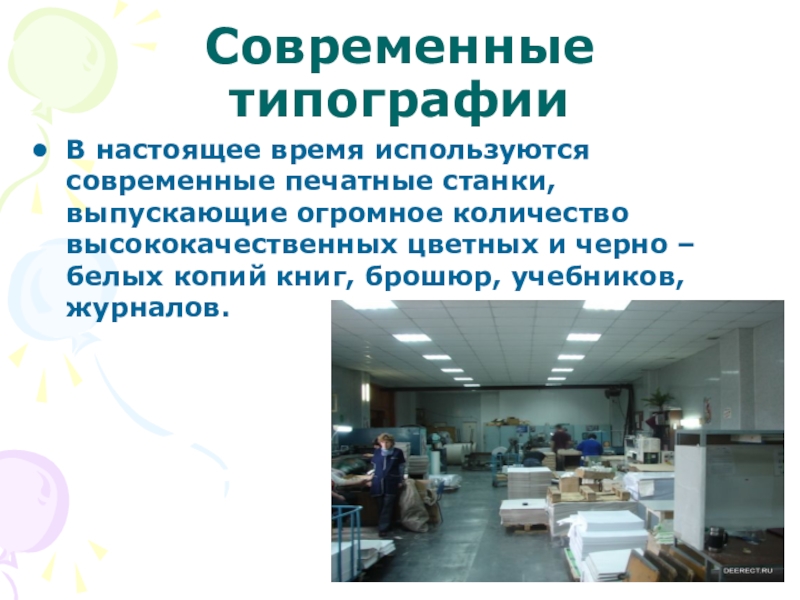 Современные типографии

• В настоящее время используются современные печатные станки, выпускающие огромное количество высококачественных цветных и черно – белых копий книг, брошюр, учебников, журналов.

DEERECT.RU